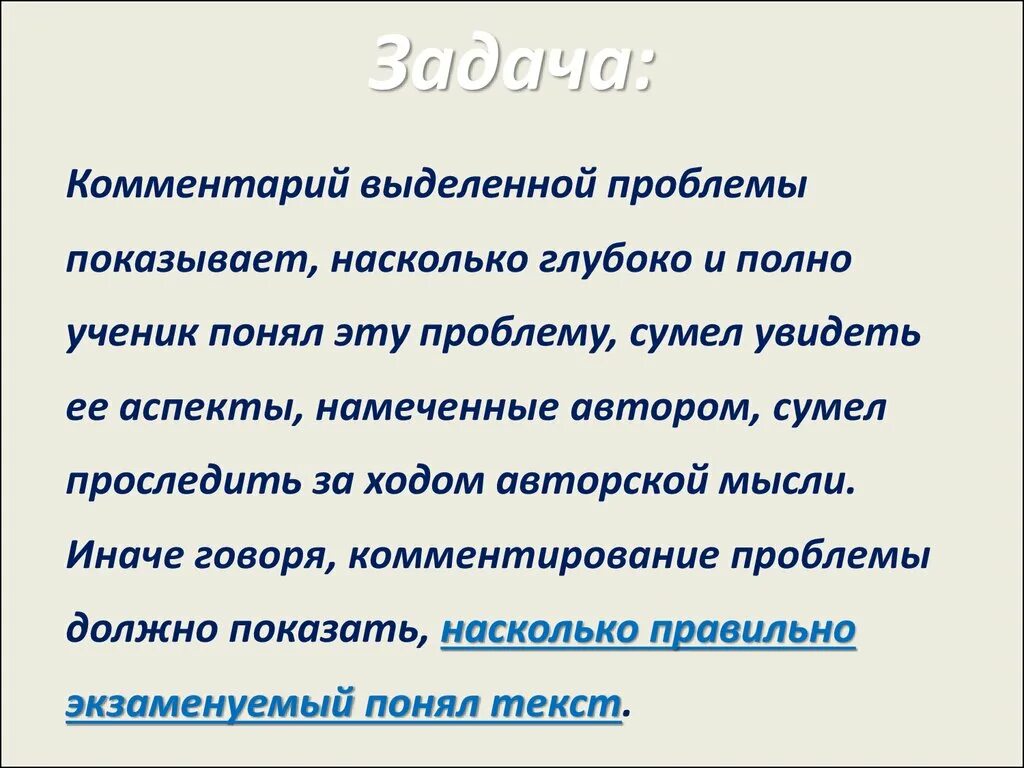 Задача:

Комментарий выделенной проблемы показывает, насколько глубоко и полно ученик понял эту проблему, сумел увидеть ее аспекты, намеченные автором, сумел проследить за ходом авторской мысли. Иначе говоря, комментирование проблемы должно показать, насколько правильно экзаменуемый понял текст.